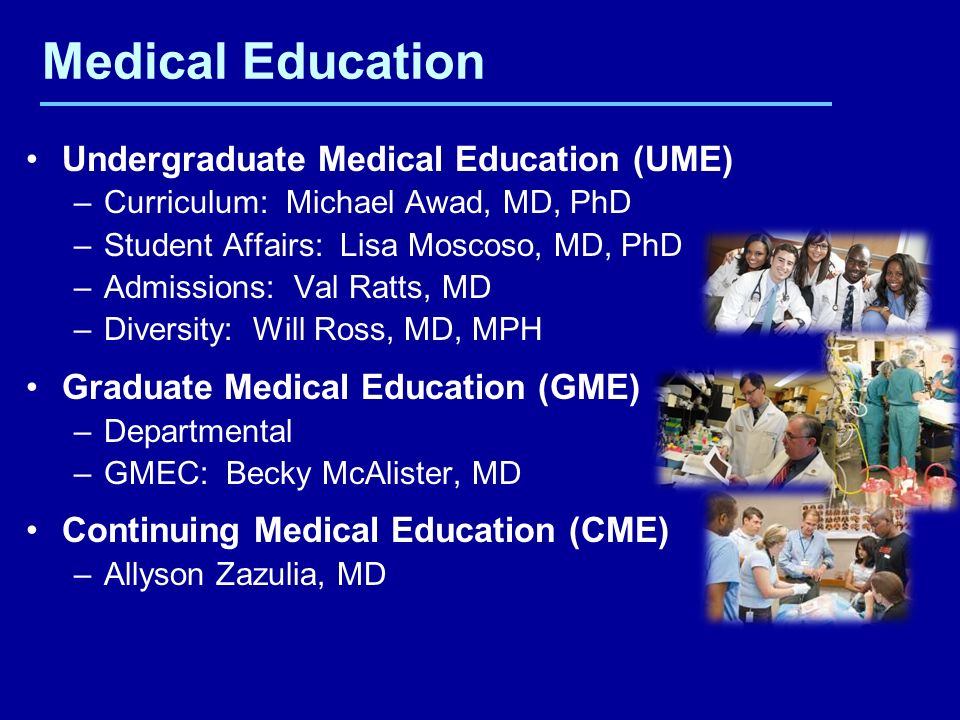 Medical Education

• Undergraduate Medical Education (UME)
– Curriculum: Michael Awad, MD, PhD
– Student Affairs: Lisa Moscoso, MD, PhD
– Admissions: Val Ratts, MD
– Diversity: Will Ross, MD, MPH

• Graduate Medical Education (GME)
– Departmental
– GMEC: Becky McAlister, MD

• Continuing Medical Education (CME)
– Allyson Zazulia, MD